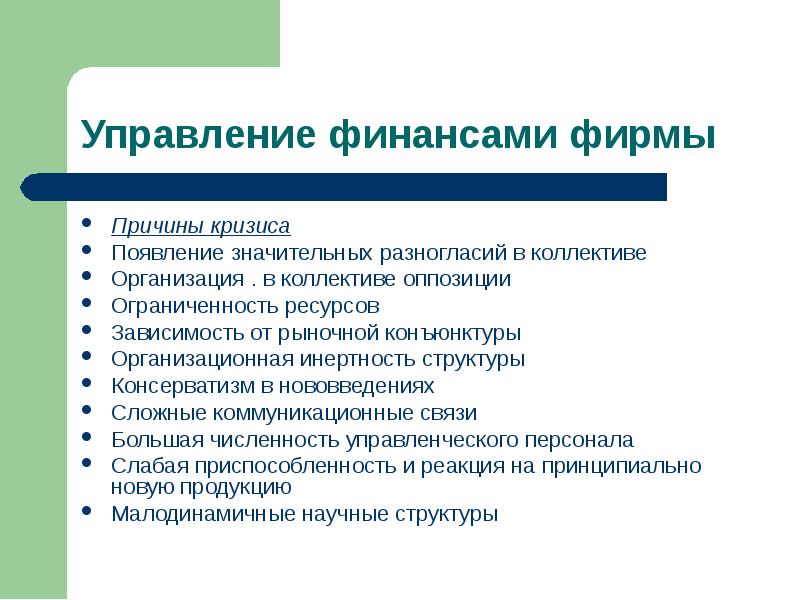 Управление финансами фирмы

- Причины кризиса
- Появление значительных разногласий в коллективе
- Организация . в коллективе оппозиции
- Ограниченность ресурсов
- Зависимость от рыночной конъюнктуры
- Организационная инертность структуры
- Консерватизм в нововведениях
- Сложные коммуникационные связи
- Большая численность управленческого персонала
- Слабая приспособленность и реакция на принципиально новую продукцию
- Малодинамичные научные структуры